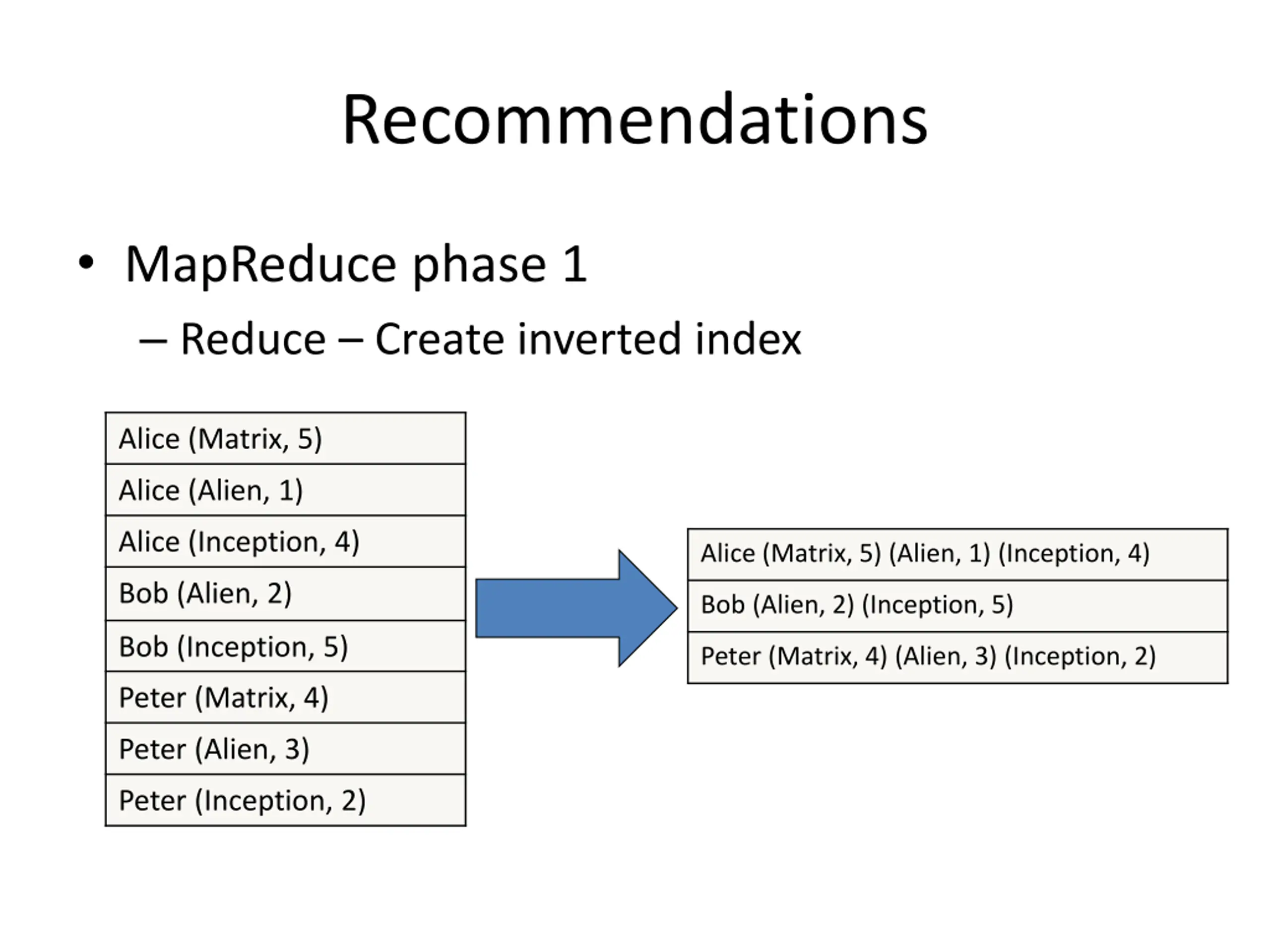 Recommendations

• MapReduce phase 1
– Reduce – Create inverted index

| Alice (Matrix, 5) |
|---|
| Alice (Alien, 1) |
| Alice (Inception, 4) |
| Bob (Alien, 2) |
| Bob (Inception, 5) |
| Peter (Matrix, 4) |
| Peter (Alien, 3) |
| Peter (Inception, 2) |

| Alice (Matrix, 5) (Alien, 1) (Inception, 4) |
|---|
| Bob (Alien, 2) (Inception, 5) |
| Peter (Matrix, 4) (Alien, 3) (Inception, 2) |